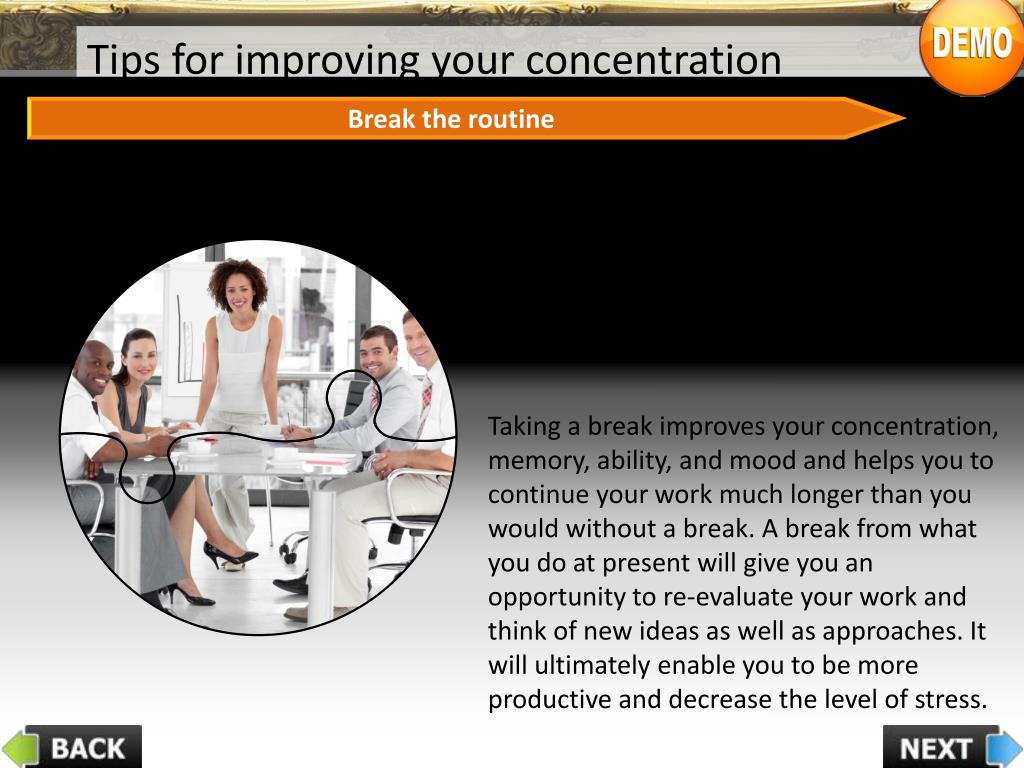 Tips for improving your concentration

DEMO

Break the routine

Taking a break improves your concentration, memory, ability, and mood and helps you to continue your work much longer than you would without a break. A break from what you do at present will give you an opportunity to re-evaluate your work and think of new ideas as well as approaches. It will ultimately enable you to be more productive and decrease the level of stress.

BACK

NEXT